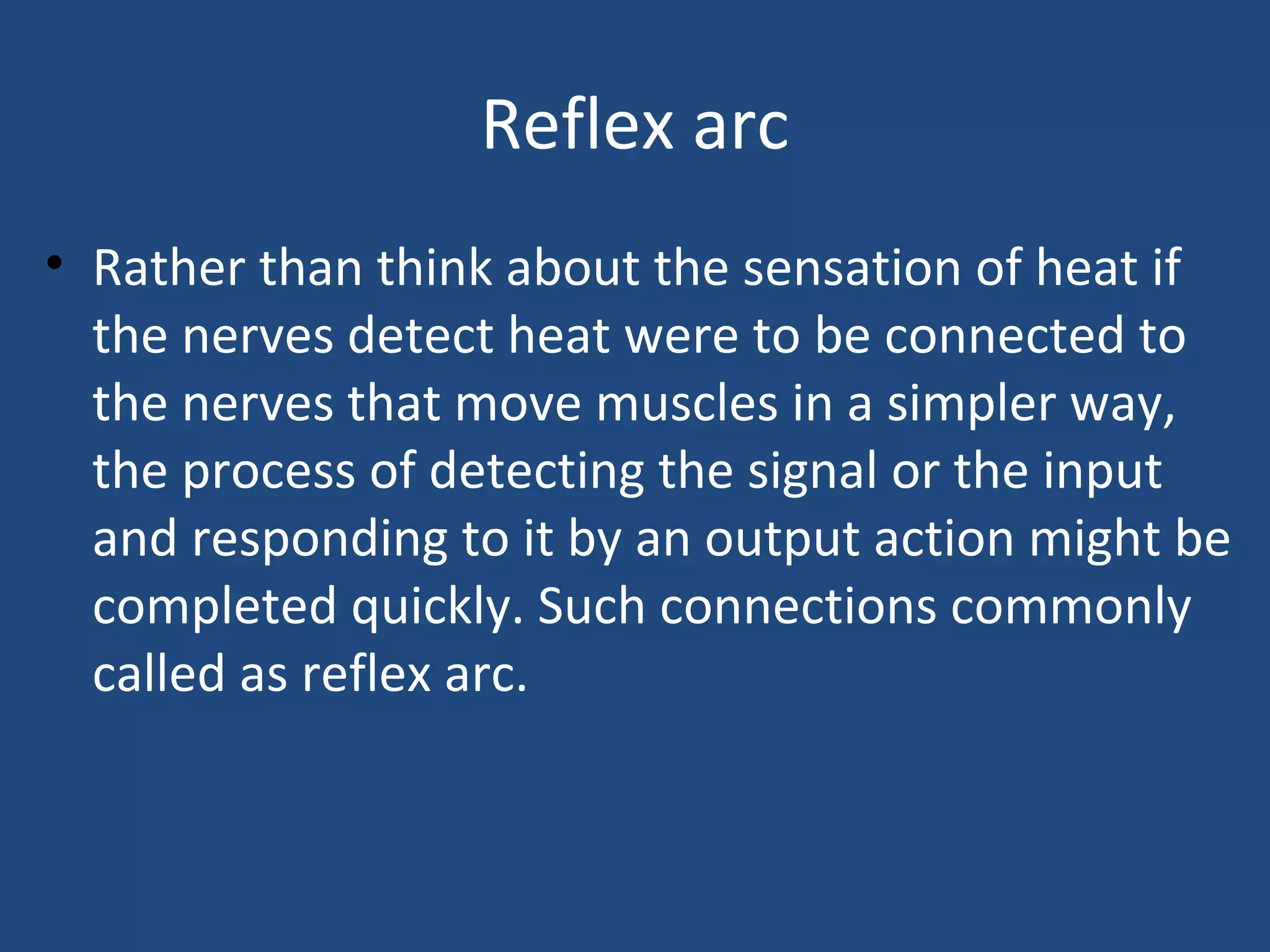 Reflex arc

• Rather than think about the sensation of heat if the nerves detect heat were to be connected to the nerves that move muscles in a simpler way, the process of detecting the signal or the input and responding to it by an output action might be completed quickly. Such connections commonly called as reflex arc.